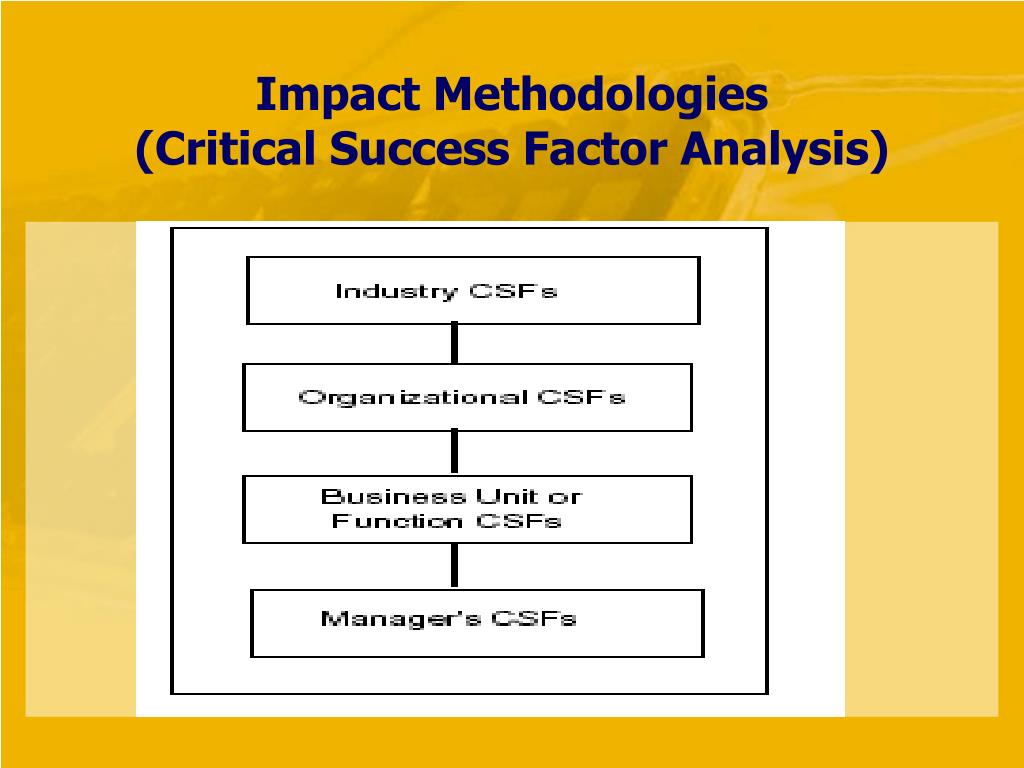 Impact Methodologies
(Critical Success Factor Analysis)

Industry CSFs

Organizational CSFs

Business Unit or Function CSFs

Manager's CSFs